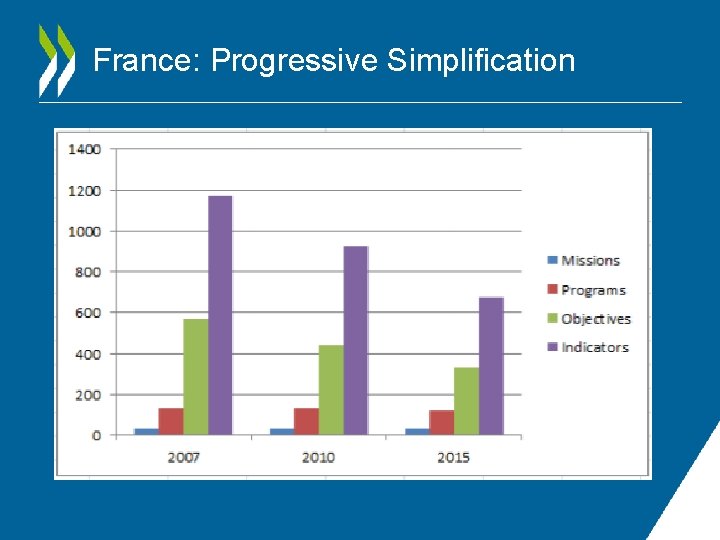 France: Progressive Simplification

1400
1200
1000
800
600
400
200
0

2007
2010
2015

Missions
Programs
Objectives
Indicators